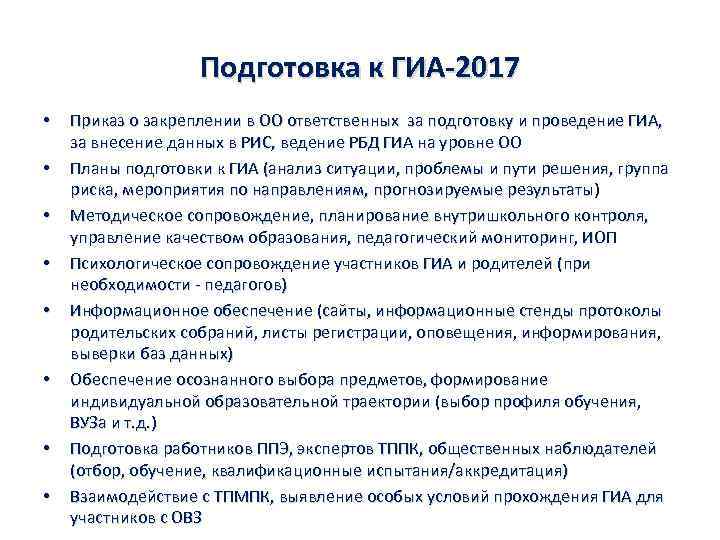 Подготовка к ГИА-2017

• Приказ о закреплении в ОО ответственных за подготовку и проведение ГИА, за внесение данных в РИС, ведение РБД ГИА на уровне ОО
• Планы подготовки к ГИА (анализ ситуации, проблемы и пути решения, группа риска, мероприятия по направлениям, прогнозируемые результаты)
• Методическое сопровождение, планирование внутришкольного контроля, управление качеством образования, педагогический мониторинг, ИОП
• Психологическое сопровождение участников ГИА и родителей (при необходимости - педагогов)
• Информационное обеспечение (сайты, информационные стенды протоколы родительских собраний, листы регистрации, оповещения, информирования, выверки баз данных)
• Обеспечение осознанного выбора предметов, формирование индивидуальной образовательной траектории (выбор профиля обучения, ВУЗа и т.д.)
• Подготовка работников ППЭ, экспертов ТППК, общественных наблюдателей (отбор, обучение, квалификационные испытания/аккредитация)
• Взаимодействие с ТПМПК, выявление особых условий прохождения ГИА для участников с ОВЗ